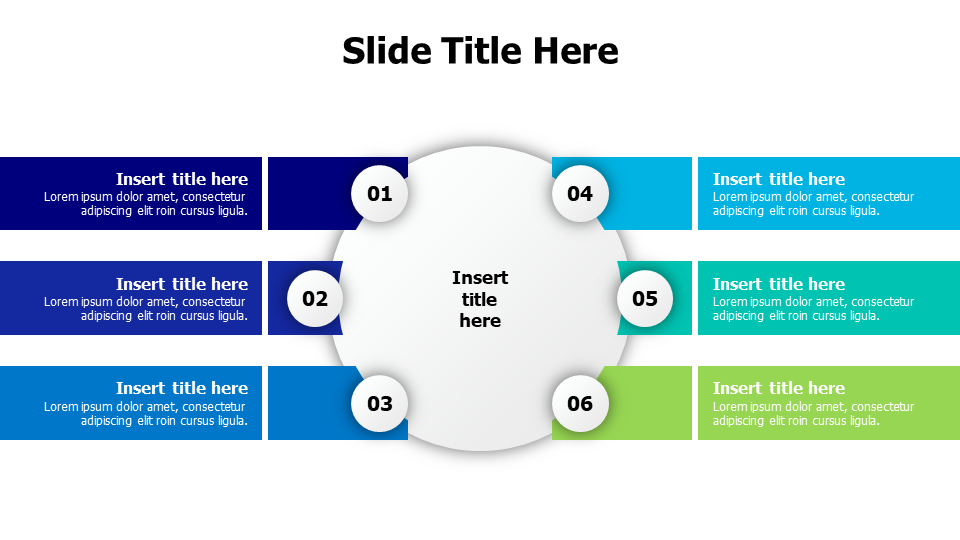 Slide Title Here

Insert title here
Lorem ipsum dolor amet, consectetur adipiscing elit roin cursus ligula.

01

Insert title here
Lorem ipsum dolor amet, consectetur adipiscing elit roin cursus ligula.

02

Insert title here
Lorem ipsum dolor amet, consectetur adipiscing elit roin cursus ligula.

03

Insert title here

04

Insert title here
Lorem ipsum dolor amet, consectetur adipiscing elit roin cursus ligula.

05

Insert title here
Lorem ipsum dolor amet, consectetur adipiscing elit roin cursus ligula.

06

Insert title here
Lorem ipsum dolor amet, consectetur adipiscing elit roin cursus ligula.